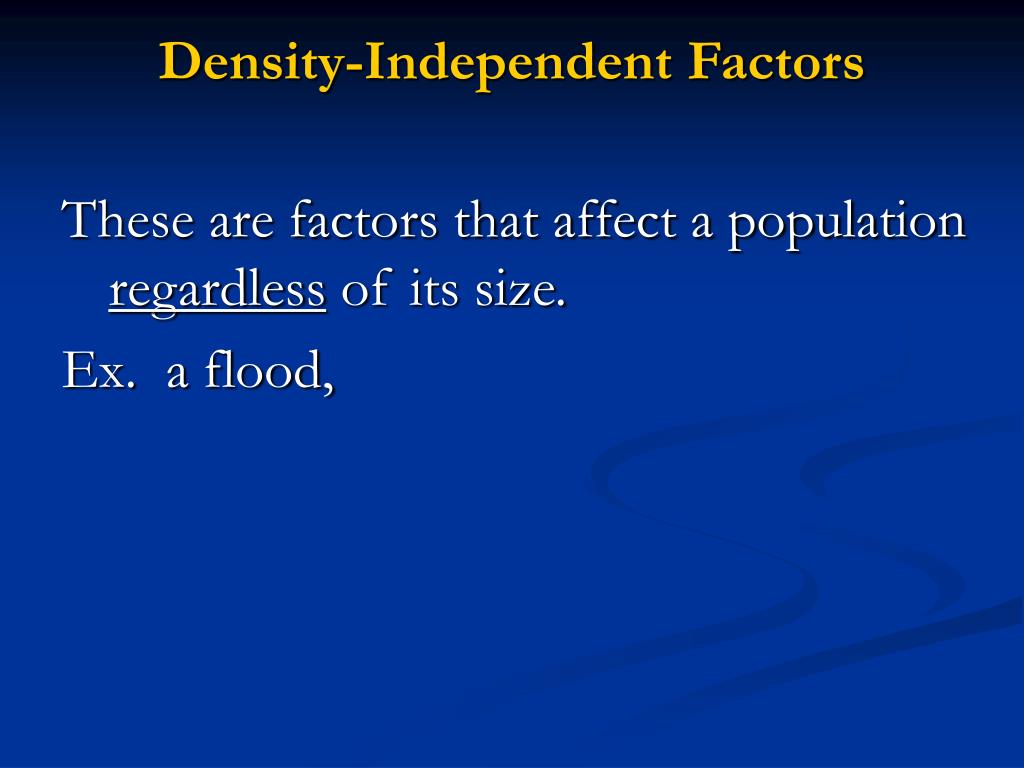 Density-Independent Factors

These are factors that affect a population regardless of its size.

Ex. a flood,